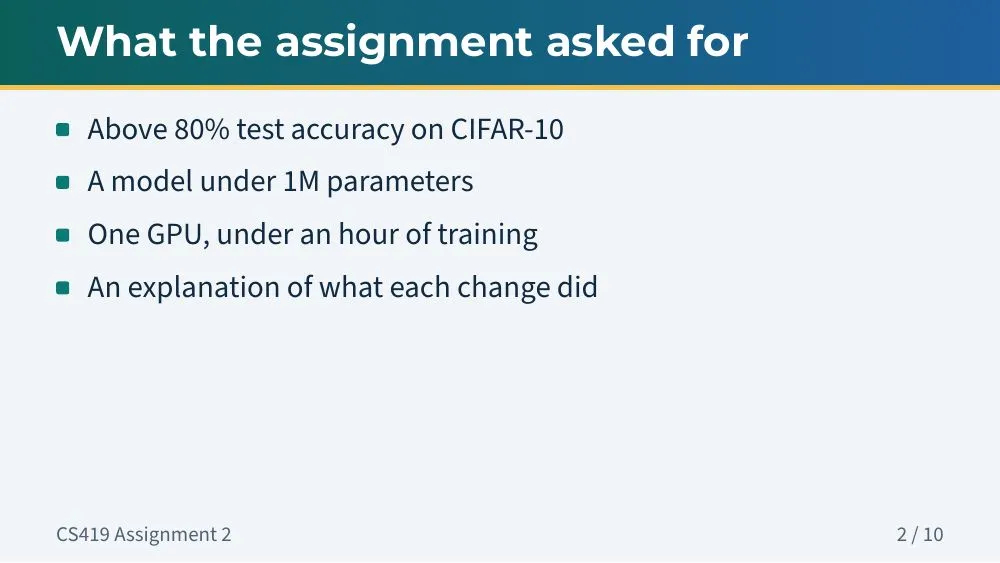 What the assignment asked for

• Above 80% test accuracy on CIFAR-10
• A model under 1M parameters
• One GPU, under an hour of training
• An explanation of what each change did

CS419 Assignment 2

2 / 10